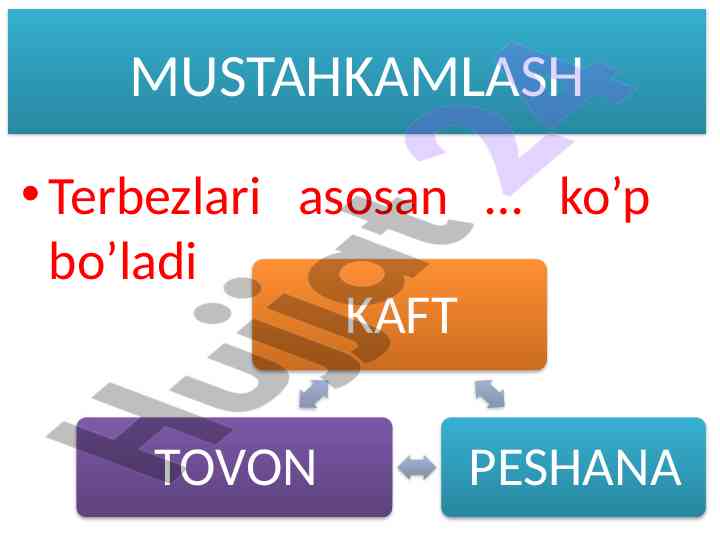 MUSTAHKAMLASH

• Terbezlari asosan ... ko’p bo’ladi

KAFT

TOVON

PESHANA

Hujjat 24